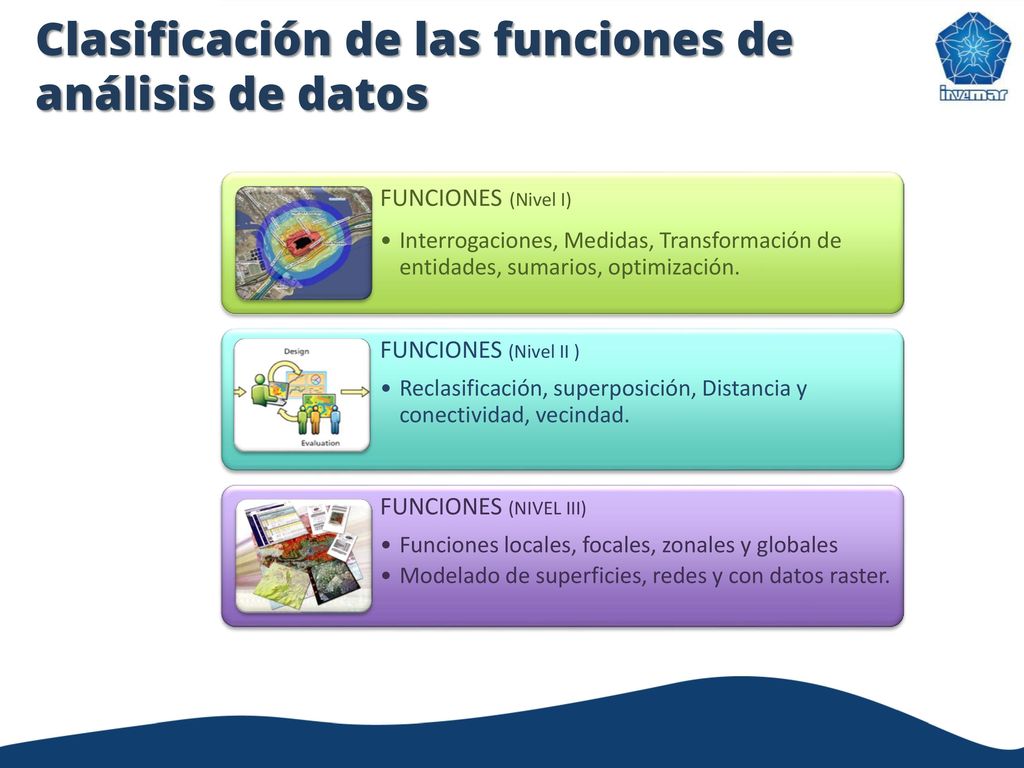 Clasificación de las funciones de análisis de datos

invemar

FUNCIONES (Nivel I)

• Interrogaciones, Medidas, Transformación de entidades, sumarios, optimización.

Design

Evaluation

FUNCIONES (Nivel II )

• Reclasificación, superposición, Distancia y conectividad, vecindad.

FUNCIONES (NIVEL III)

• Funciones locales, focales, zonales y globales
• Modelado de superficies, redes y con datos raster.